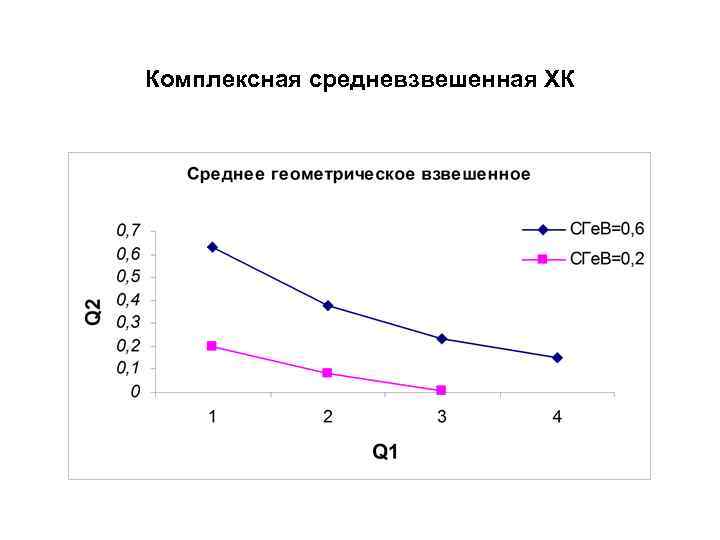 Комплексная средневзвешенная ХК

Среднее геометрическое взвешенное

СГеВ=0,6
СГеВ=0,2

Q2

0,7
0,6
0,5
0,4
0,3
0,2
0,1
0

1
2
3
4

Q1